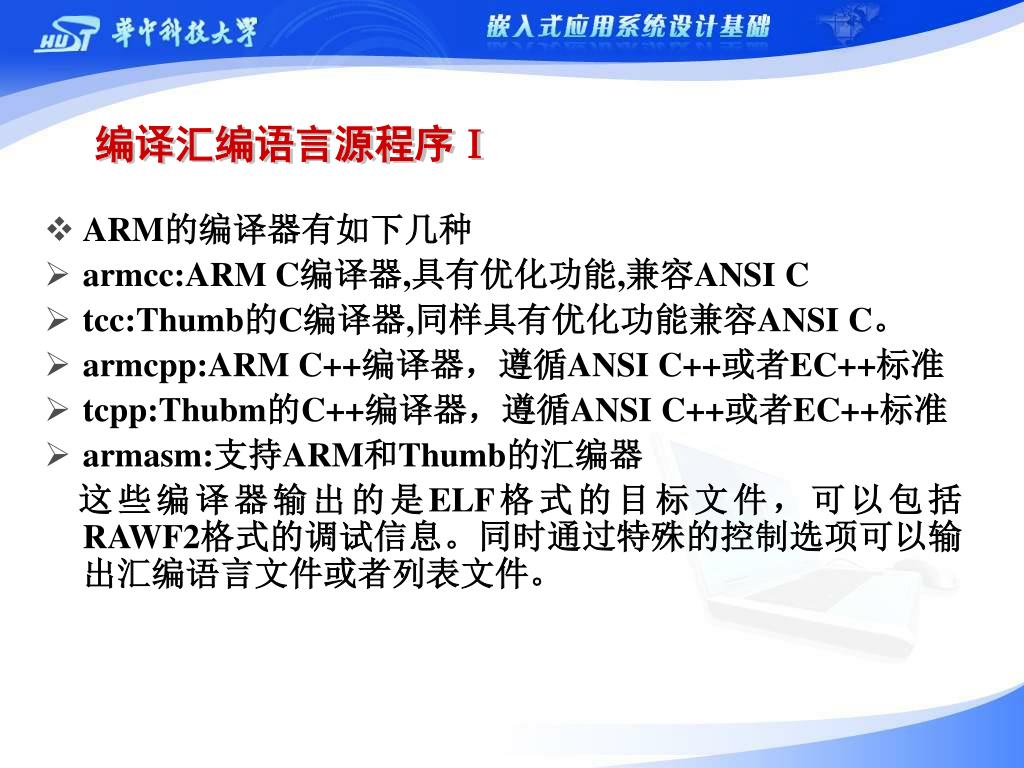 HUST 华中科技大学

嵌入式应用系统设计基础

编译汇编语言源程序 I

❖ ARM的编译器有如下几种
➢ armcc:ARM C编译器,具有优化功能,兼容ANSI C
➢ tcc:Thumb的C编译器,同样具有优化功能兼容ANSI C。
➢ armcpp:ARM C++编译器，遵循ANSI C++或者EC++标准
➢ tcpp:Thubm的C++编译器，遵循ANSI C++或者EC++标准
➢ armasm:支持ARM和Thumb的汇编器

这些编译器输出的是ELF格式的目标文件，可以包括RAWF2格式的调试信息。同时通过特殊的控制选项可以输出汇编语言文件或者列表文件。